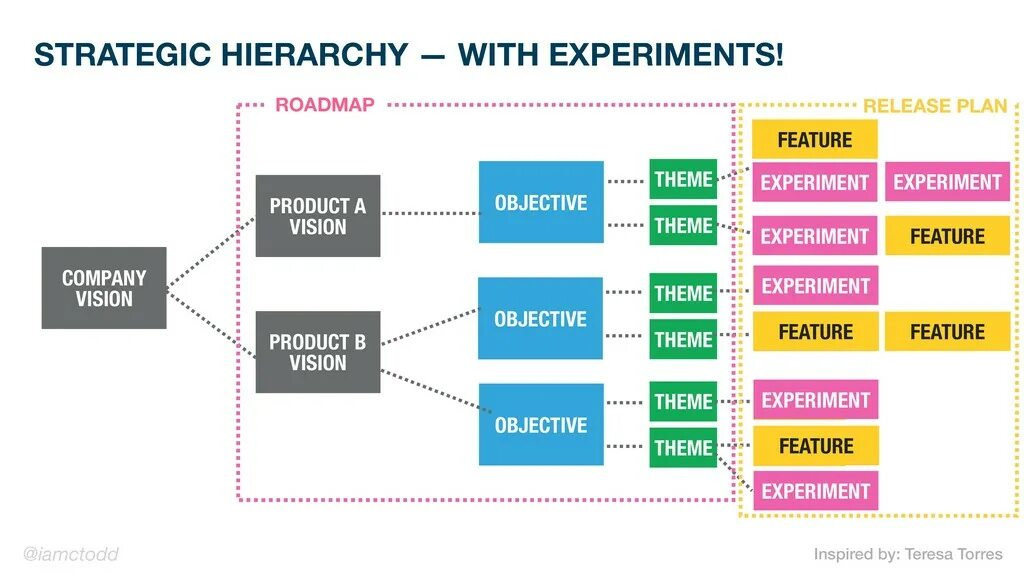 STRATEGIC HIERARCHY — WITH EXPERIMENTS!

ROADMAP

RELEASE PLAN

COMPANY VISION

PRODUCT A VISION

PRODUCT B VISION

OBJECTIVE

OBJECTIVE

OBJECTIVE

THEME

THEME

THEME

THEME

THEME

THEME

FEATURE

EXPERIMENT

EXPERIMENT

EXPERIMENT

FEATURE

EXPERIMENT

FEATURE

FEATURE

EXPERIMENT

FEATURE

EXPERIMENT

@iamctodd

Inspired by: Teresa Torres